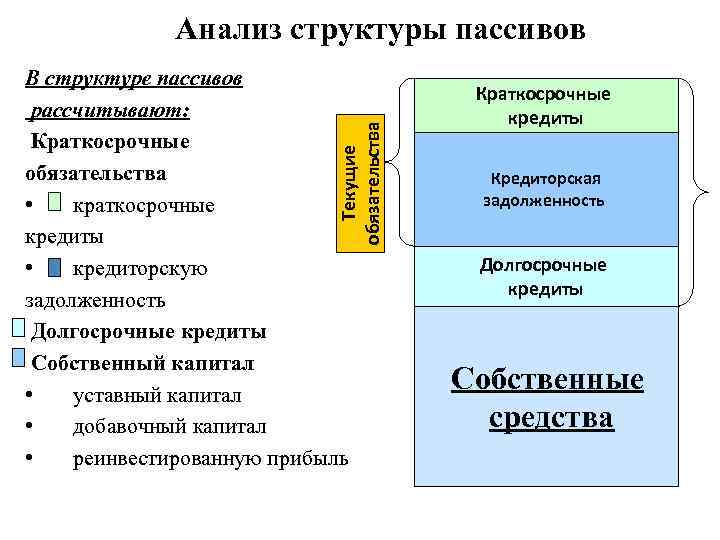 Анализ структуры пассивов

В структуре пассивов рассчитывают:

Краткосрочные обязательства

• краткосрочные кредиты

• кредиторскую задолженность

Долгосрочные кредиты

Собственный капитал

• уставный капитал

• добавочный капитал

• реинвестированную прибыль

Текущие обязательства

Краткосрочные кредиты

Кредиторская задолженность

Долгосрочные кредиты

Собственные средства